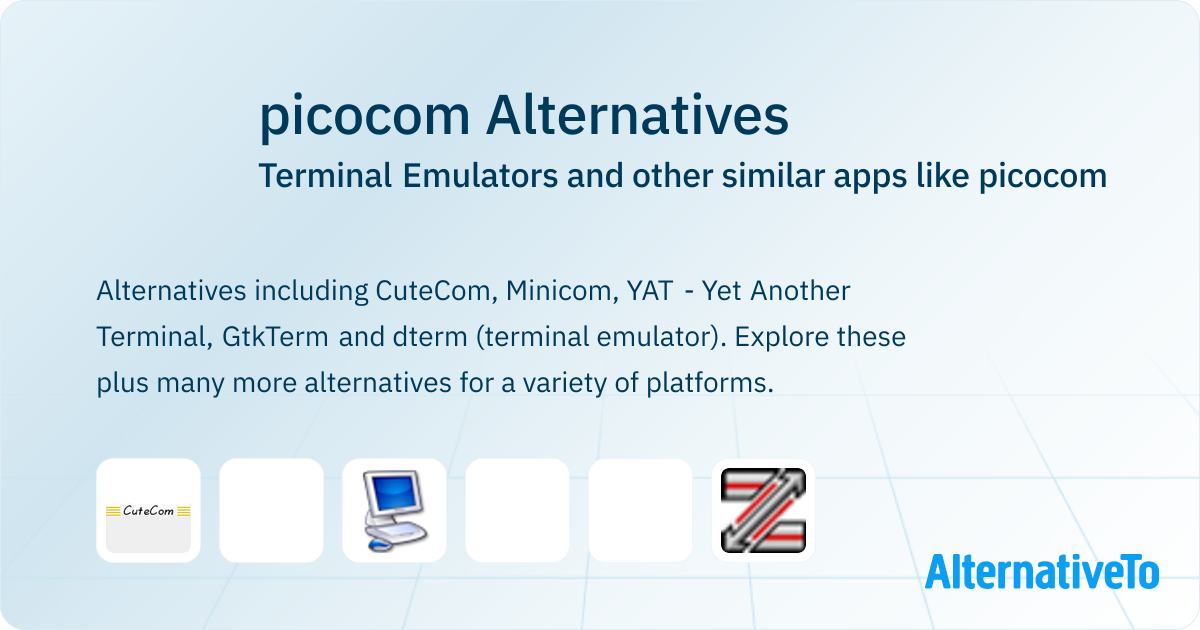 picocom Alternatives

Terminal Emulators and other similar apps like picocom

Alternatives including CuteCom, Minicom, YAT - Yet Another Terminal, GtkTerm and dterm (terminal emulator). Explore these plus many more alternatives for a variety of platforms.

CuteCom

AlternativeTo